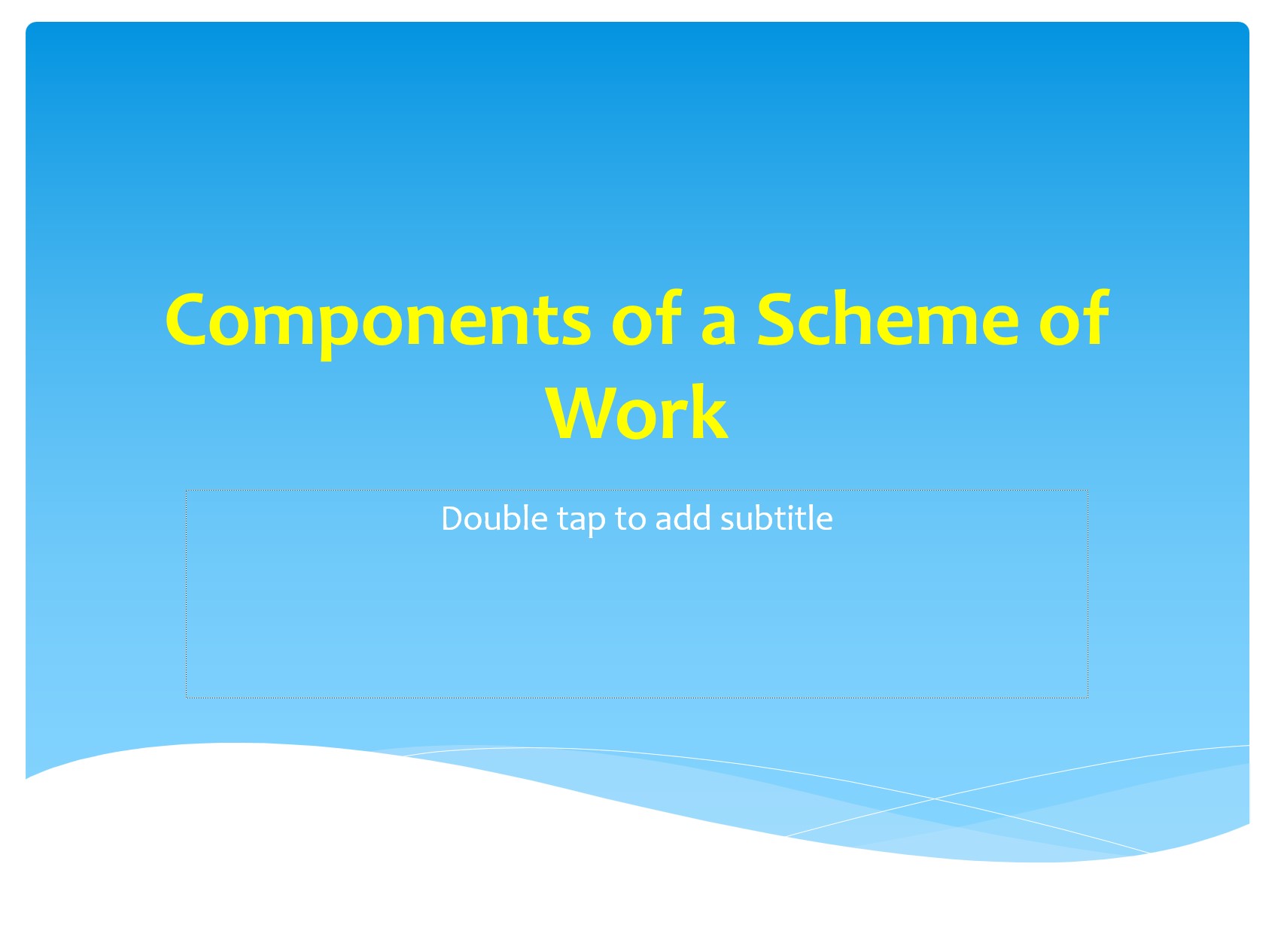 Components of a Scheme of Work

Double tap to add subtitle